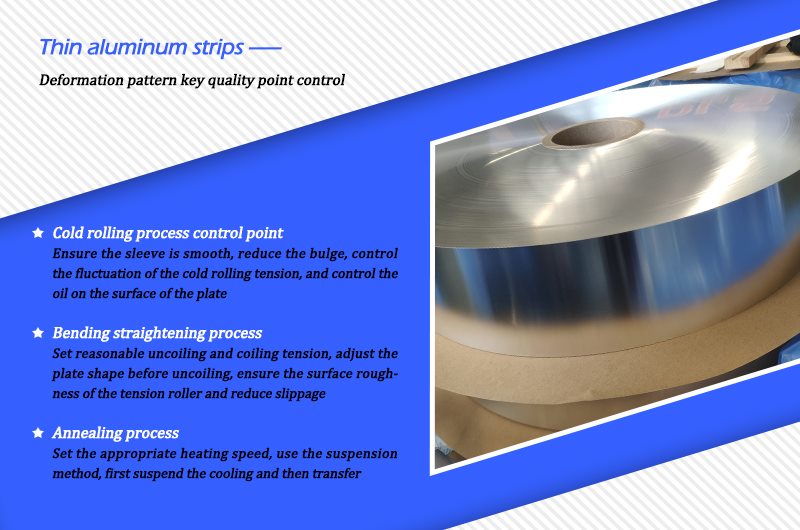 Thin aluminum strips ——

Deformation pattern key quality point control

★ Cold rolling process control point
Ensure the sleeve is smooth, reduce the bulge, control the fluctuation of the cold rolling tension, and control the oil on the surface of the plate

★ Bending straightening process
Set reasonable uncoiling and coiling tension, adjust the plate shape before uncoiling, ensure the surface roughness of the tension roller and reduce slippage

★ Annealing process
Set the appropriate heating speed, use the suspension method, first suspend the cooling and then transfer